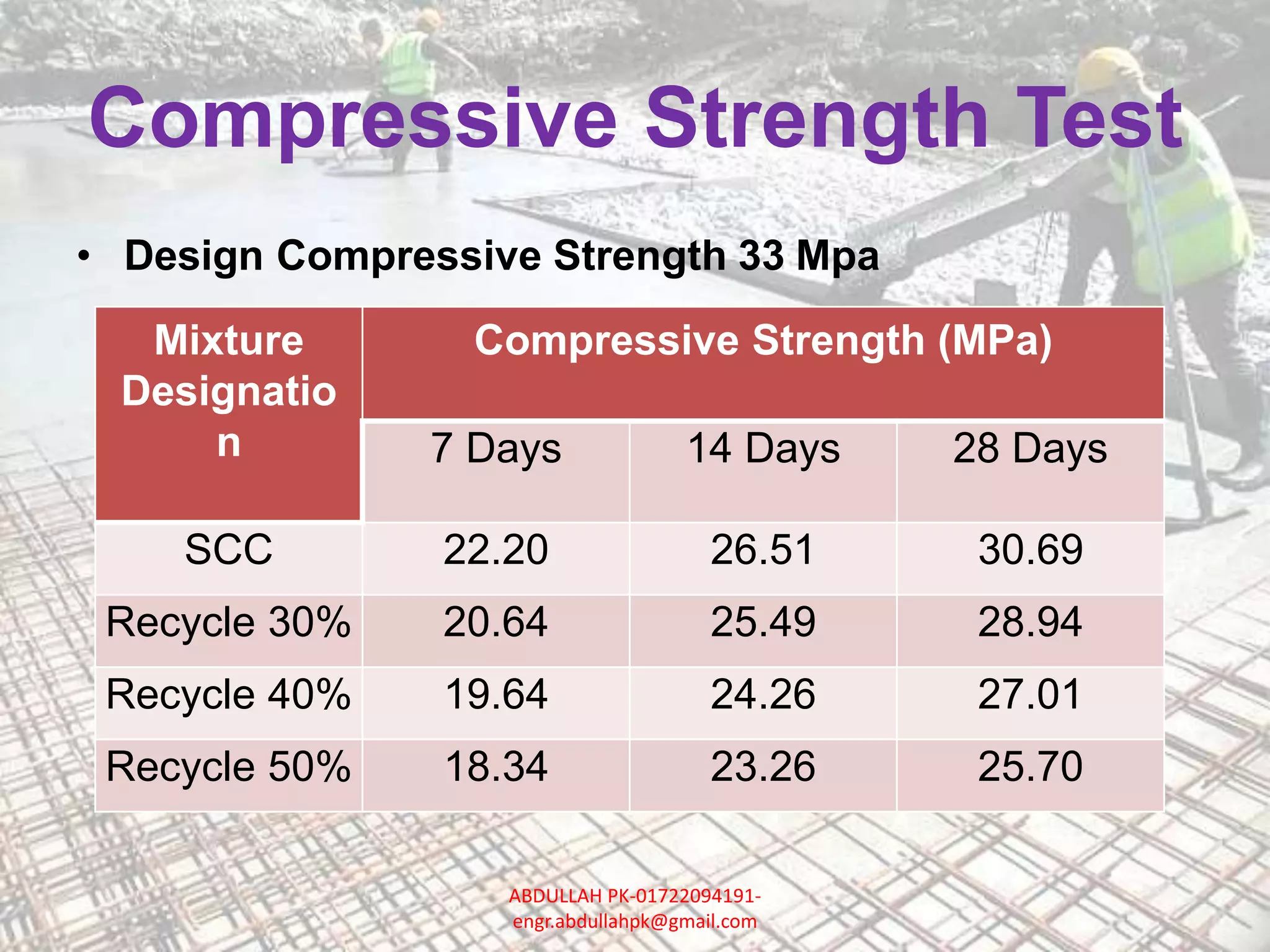 Compressive Strength Test

• Design Compressive Strength 33 Mpa

| Mixture Designation | Compressive Strength (MPa) | | |
|---|---|---|---|
| | 7 Days | 14 Days | 28 Days |
| SCC | 22.20 | 26.51 | 30.69 |
| Recycle 30% | 20.64 | 25.49 | 28.94 |
| Recycle 40% | 19.64 | 24.26 | 27.01 |
| Recycle 50% | 18.34 | 23.26 | 25.70 |

ABDULLAH PK-01722094191-engr.abdullahpk@gmail.com